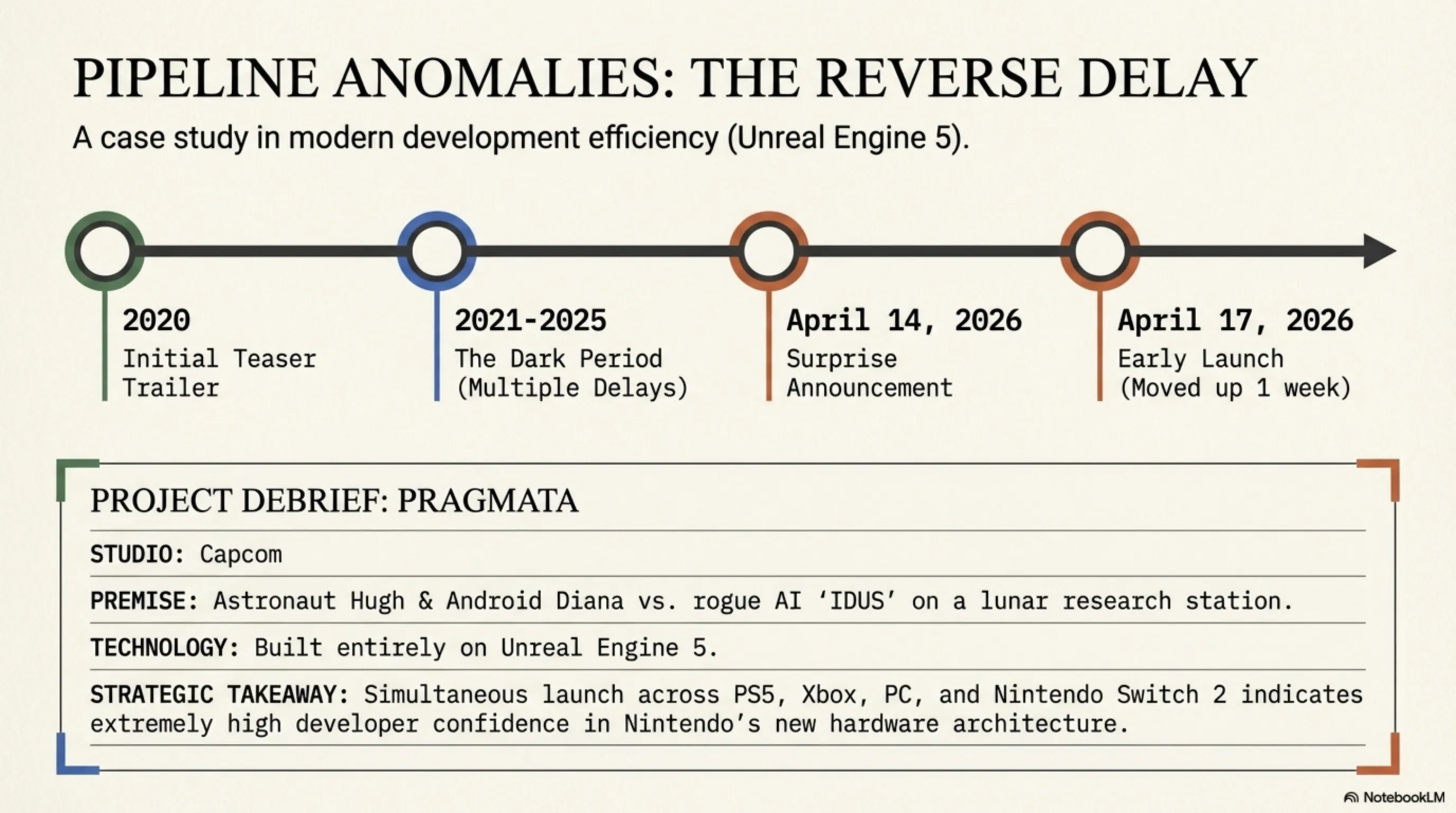 PIPELINE ANOMALIES: THE REVERSE DELAY

A case study in modern development efficiency (Unreal Engine 5).

2020
Initial Teaser Trailer

2021-2025
The Dark Period (Multiple Delays)

April 14, 2026
Surprise Announcement

April 17, 2026
Early Launch (Moved up 1 week)

PROJECT DEBRIEF: PRAGMATA

STUDIO: Capcom

PREMISE: Astronaut Hugh & Android Diana vs. rogue AI ‘IDUS’ on a lunar research station.

TECHNOLOGY: Built entirely on Unreal Engine 5.

STRATEGIC TAKEAWAY: Simultaneous launch across PS5, Xbox, PC, and Nintendo Switch 2 indicates extremely high developer confidence in Nintendo’s new hardware architecture.

NotebookLM